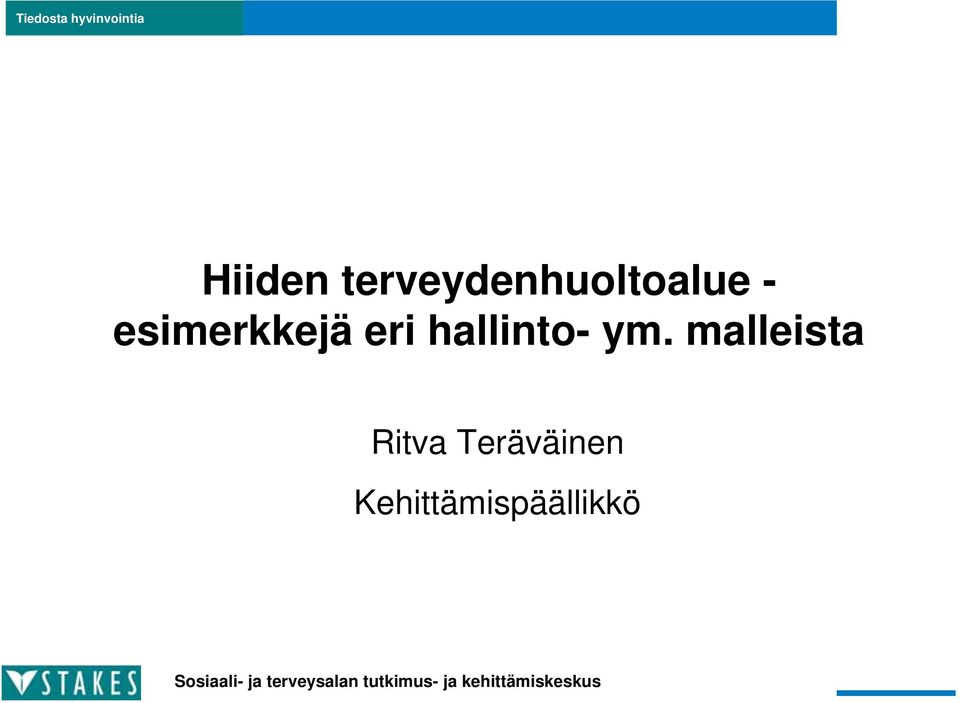 Tiedosta hyvinvointia

Hiiden terveydenhuoltoalue - esimerkkejä eri hallinto- ym. malleista

Ritva Teräväinen

Kehittämispäällikkö

STAKES

Sosiaali- ja terveysalan tutkimus- ja kehittämiskeskus